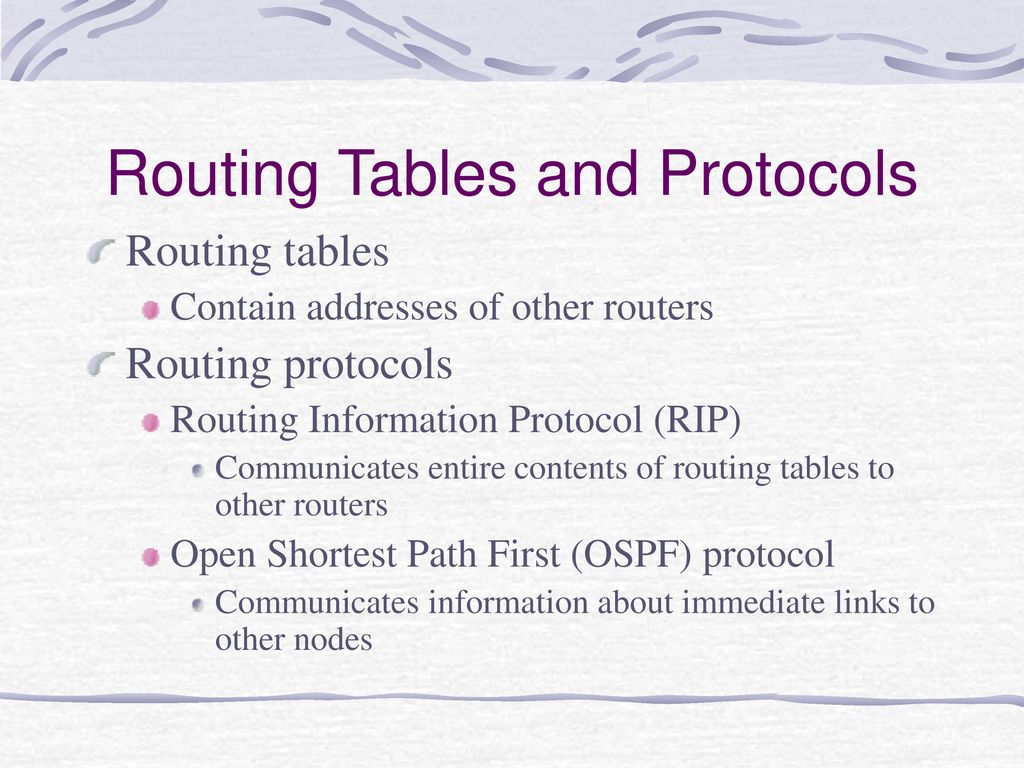 Routing Tables and Protocols

Routing tables

Contain addresses of other routers

Routing protocols

Routing Information Protocol (RIP)

Communicates entire contents of routing tables to other routers

Open Shortest Path First (OSPF) protocol

Communicates information about immediate links to other nodes